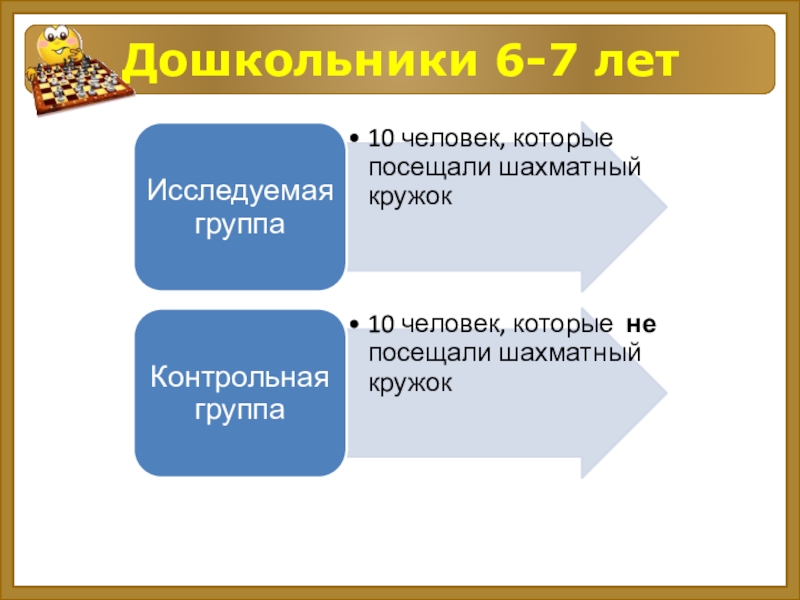 Дошкольники 6-7 лет

Исследуемая группа

• 10 человек, которые посещали шахматный кружок

Контрольная группа

• 10 человек, которые не посещали шахматный кружок